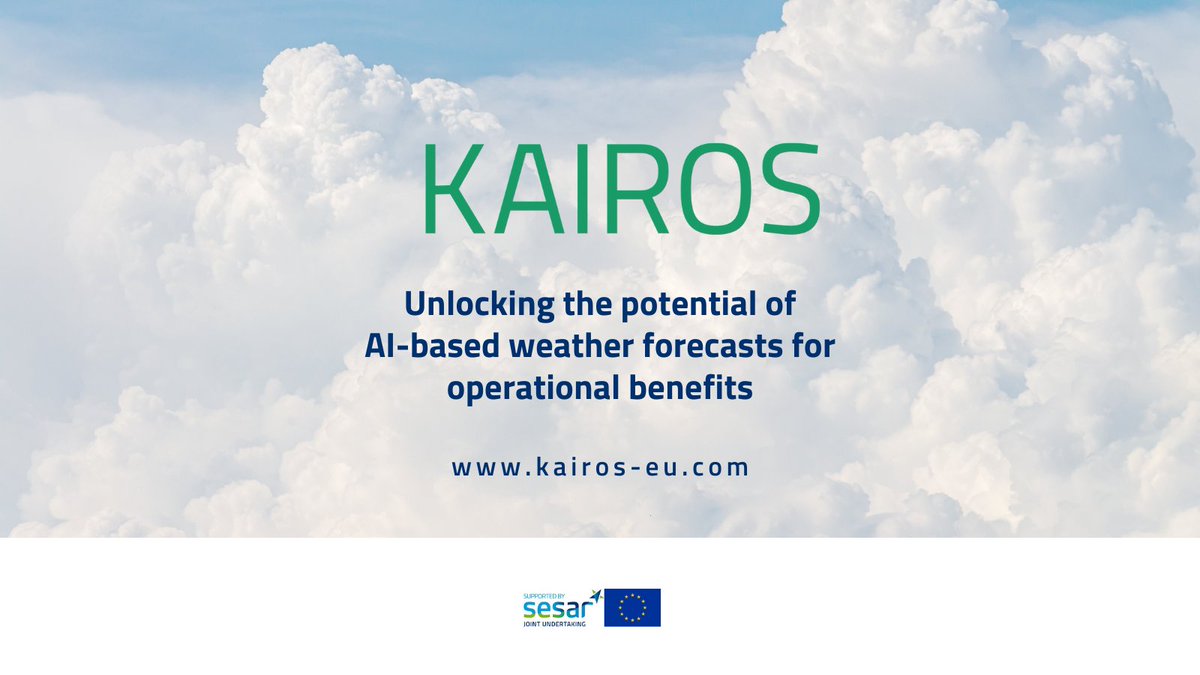 KAIROS

Unlocking the potential of AI-based weather forecasts for operational benefits

www.kairos-eu.com

SUPPORTED BY
sesar
JOINT UNDERTAKING